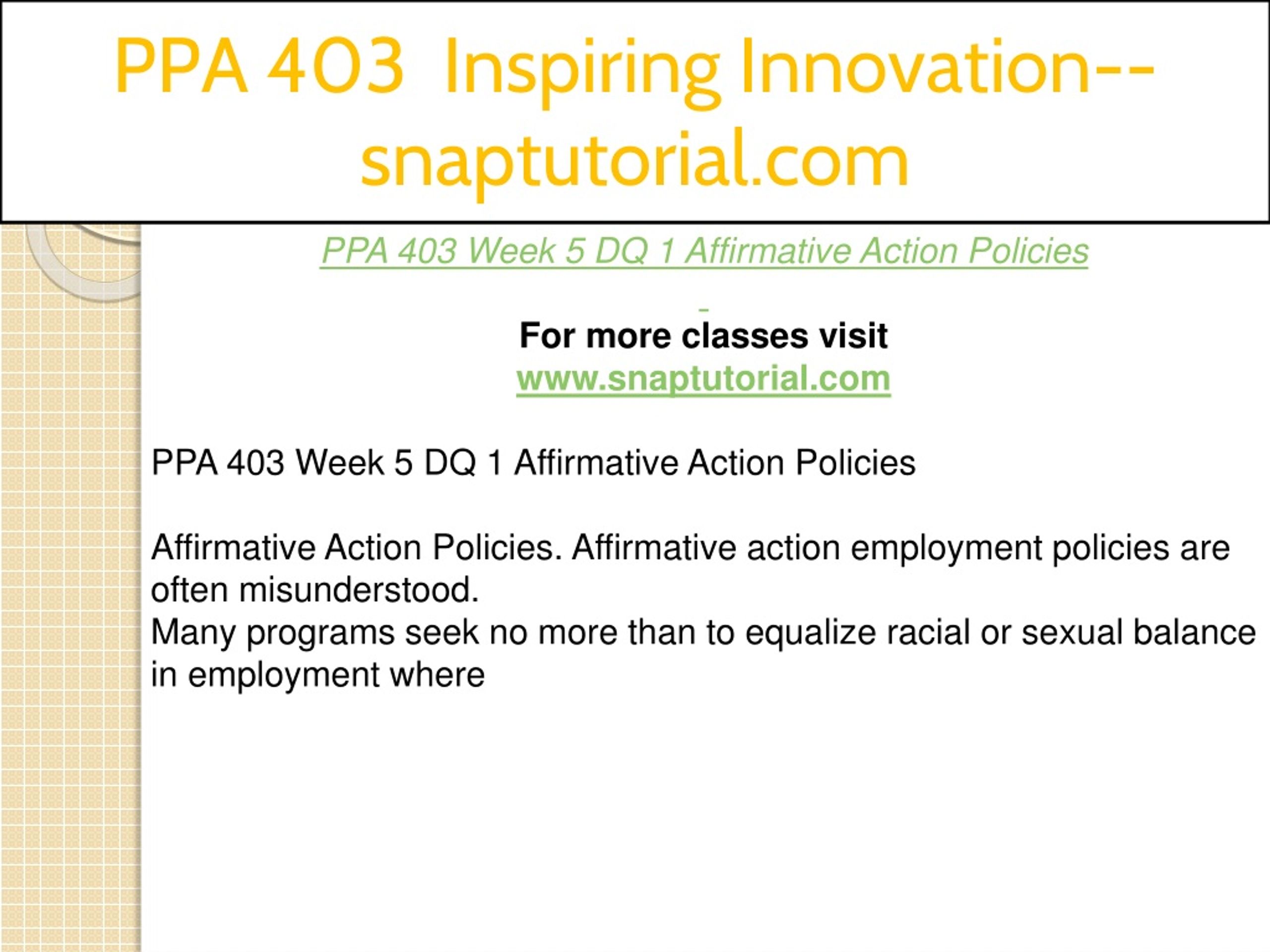 PPA 403 Inspiring Innovation--snaptutorial.com

PPA 403 Week 5 DQ 1 Affirmative Action Policies

For more classes visit
www.snaptutorial.com

PPA 403 Week 5 DQ 1 Affirmative Action Policies

Affirmative Action Policies. Affirmative action employment policies are often misunderstood.
Many programs seek no more than to equalize racial or sexual balance in employment where